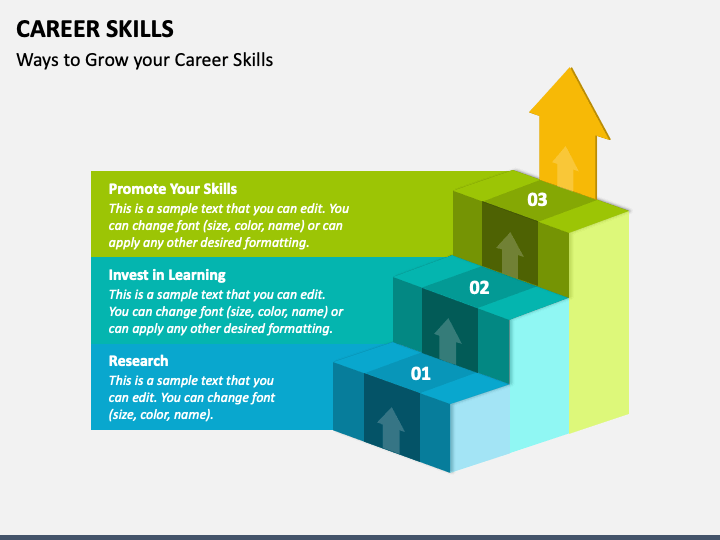 CAREER SKILLS

Ways to Grow your Career Skills

Promote Your Skills

This is a sample text that you can edit. You can change font (size, color, name) or can apply any other desired formatting.

03

Invest in Learning

This is a sample text that you can edit. You can change font (size, color, name) or can apply any other desired formatting.

02

Research

This is a sample text that you can edit. You can change font (size, color, name).

01